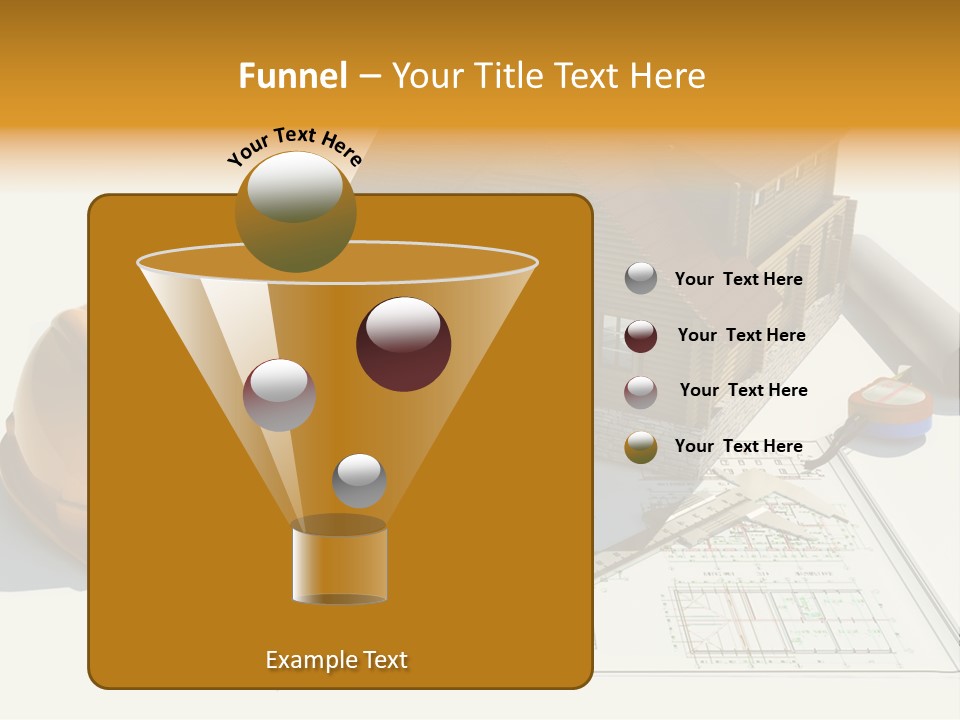 Funnel – Your Title Text Here

Your Text Here

Your  Text Here

Your  Text Here

Your  Text Here

Your  Text Here

Example Text